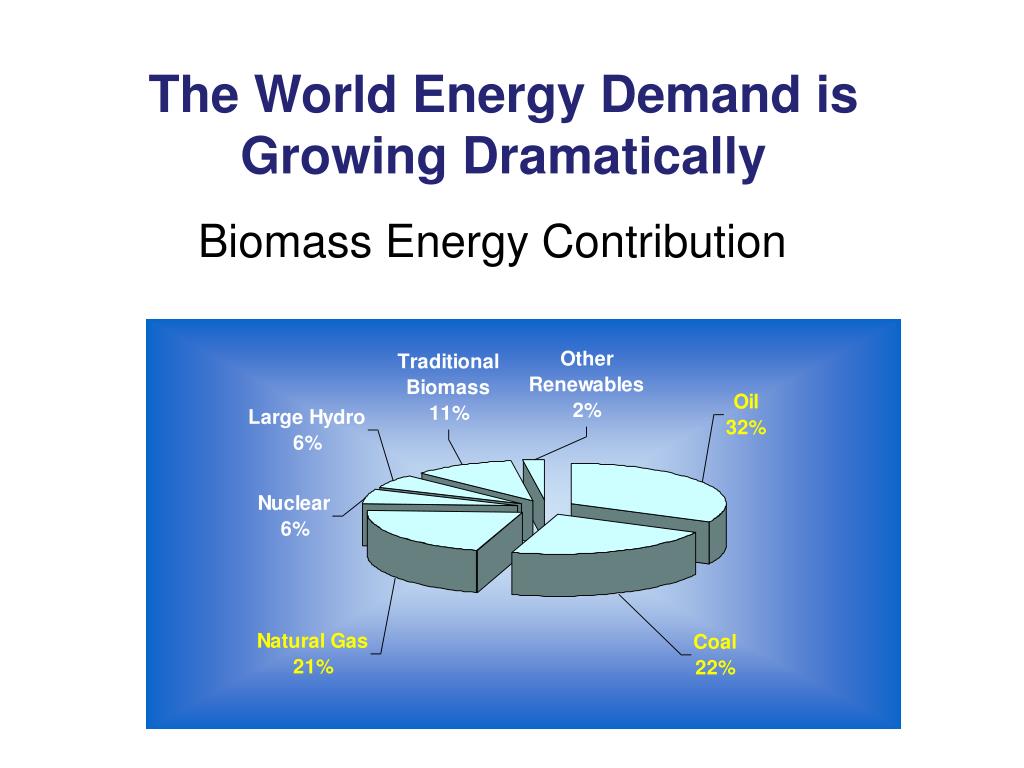 The World Energy Demand is Growing Dramatically

Biomass Energy Contribution

Traditional Biomass 11%

Other Renewables 2%

Oil 32%

Large Hydro 6%

Nuclear 6%

Natural Gas 21%

Coal 22%